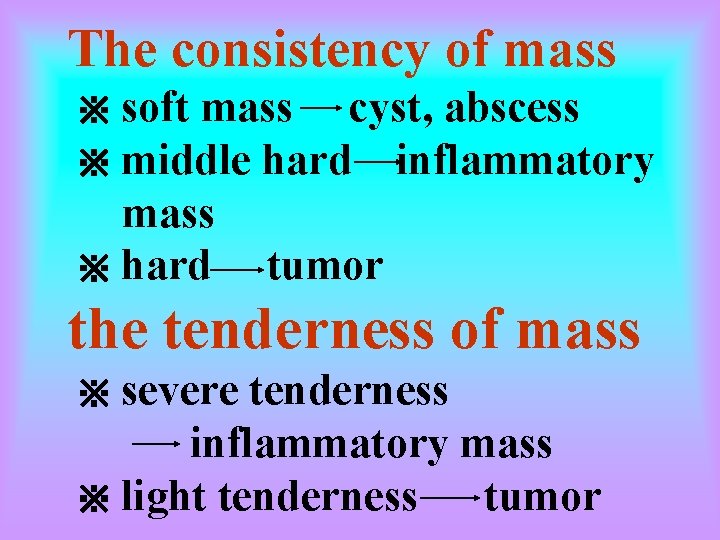 The consistency of mass

※ soft mass → cyst, abscess

※ middle hard → inflammatory mass

※ hard → tumor

the tenderness of mass

※ severe tenderness → inflammatory mass

※ light tenderness → tumor